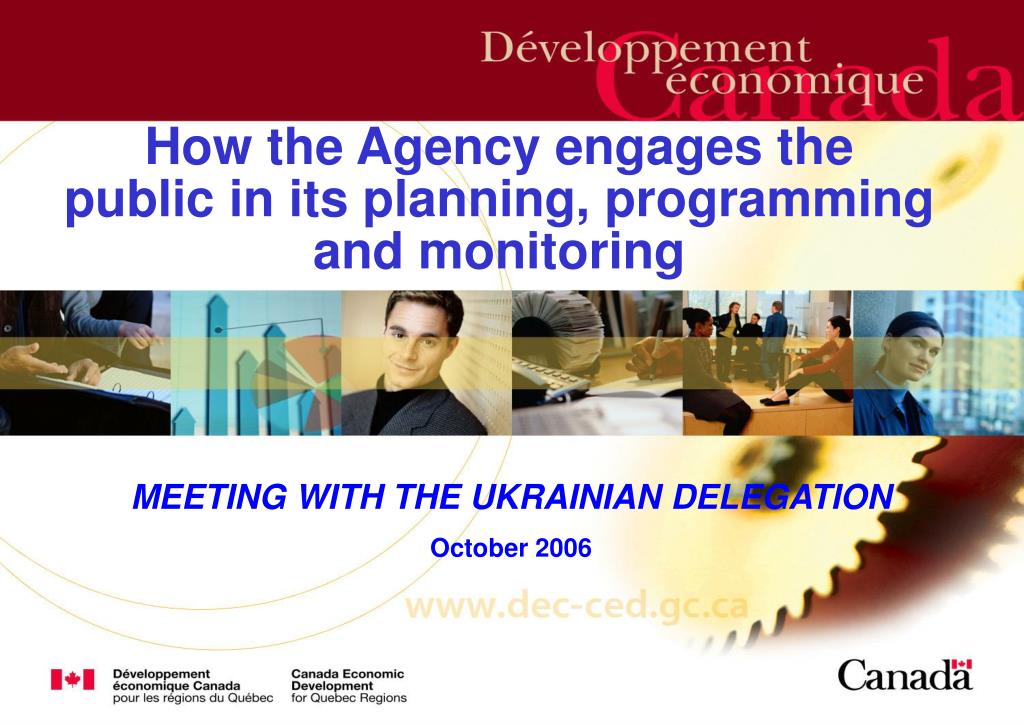 Développement économique Canada

How the Agency engages the public in its planning, programming and monitoring

MEETING WITH THE UKRAINIAN DELEGATION

October 2006

www.dec-ced.gc.ca

Développement économique Canada pour les régions du Québec

Canada Economic Development for Quebec Regions

Canada